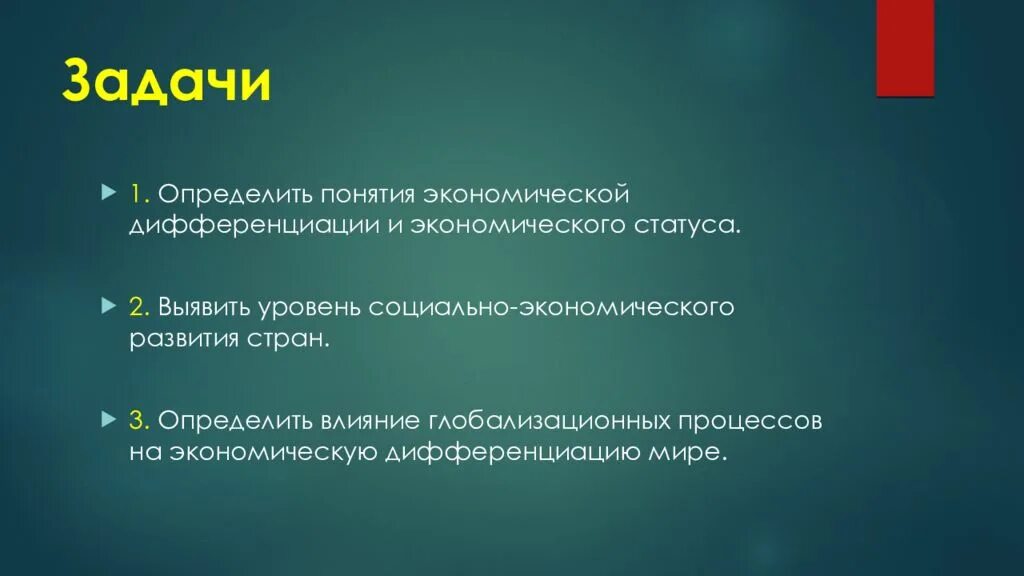 Задачи

1. Определить понятия экономической дифференциации и экономического статуса.

2. Выявить уровень социально-экономического развития стран.

3. Определить влияние глобализационных процессов на экономическую дифференциацию мире.